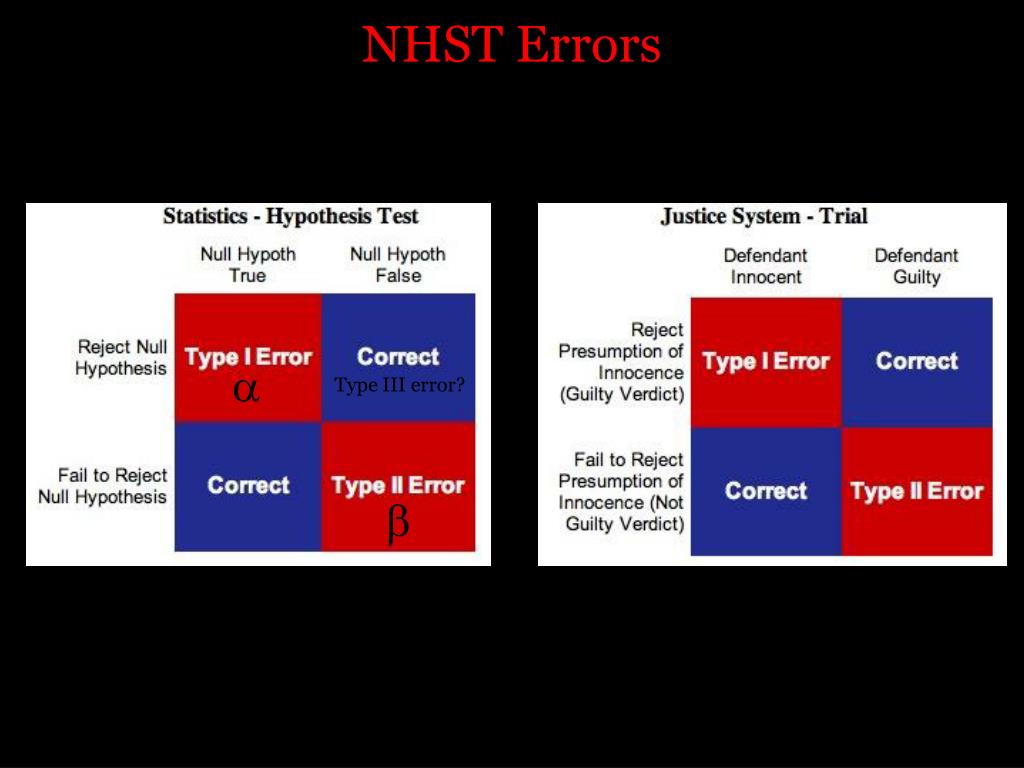 NHST Errors

Statistics - Hypothesis Test

| | Null Hypoth True | Null Hypoth False |
|---|---|---|
| Reject Null Hypothesis | Type I Error $\alpha$ | Correct Type III error? |
| Fail to Reject Null Hypothesis | Correct | Type II Error $\beta$ |

Justice System - Trial

| | Defendant Innocent | Defendant Guilty |
|---|---|---|
| Reject Presumption of Innocence (Guilty Verdict) | Type I Error | Correct |
| Fail to Reject Presumption of Innocence (Not Guilty Verdict) | Correct | Type II Error |